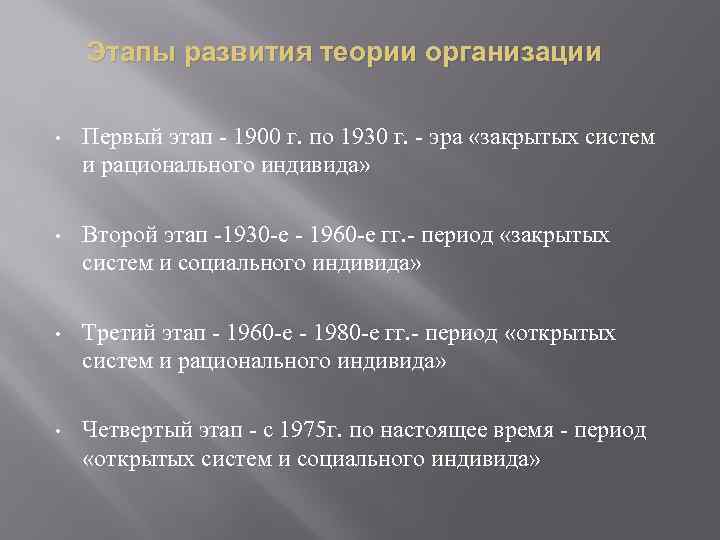 Этапы развития теории организации

• Первый этап - 1900 г. по 1930 г. - эра «закрытых систем и рационального индивида»

• Второй этап -1930-е - 1960-е гг.- период «закрытых систем и социального индивида»

• Третий этап - 1960-е - 1980-е гг.- период «открытых систем и рационального индивида»

• Четвертый этап - с 1975г. по настоящее время - период «открытых систем и социального индивида»